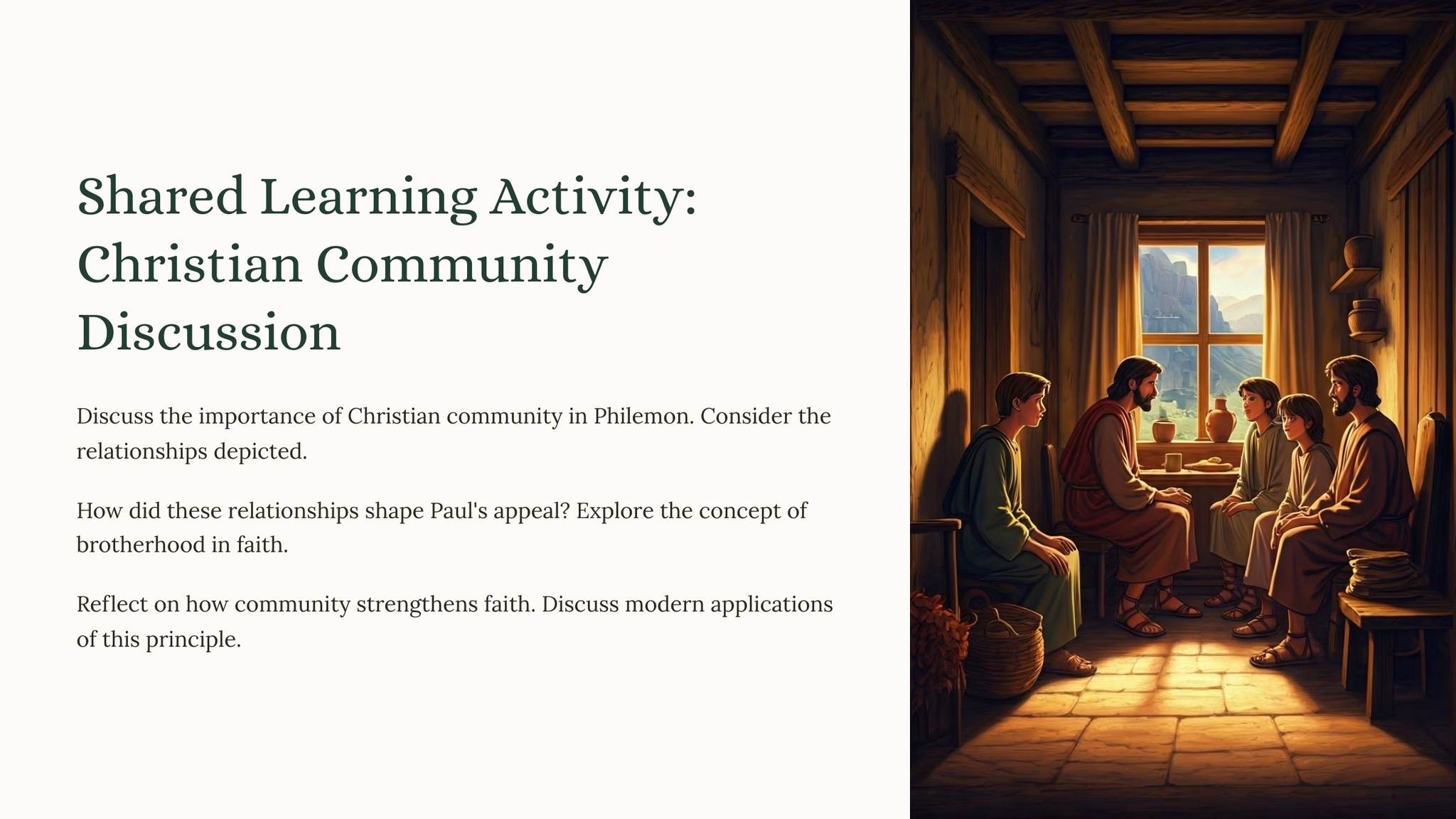 Shared Learning Activity: Christian Community Discussion

Discuss the importance of Christian community in Philemon. Consider the relationships depicted.

How did these relationships shape Paul's appeal? Explore the concept of brotherhood in faith.

Reflect on how community strengthens faith. Discuss modern applications of this principle.